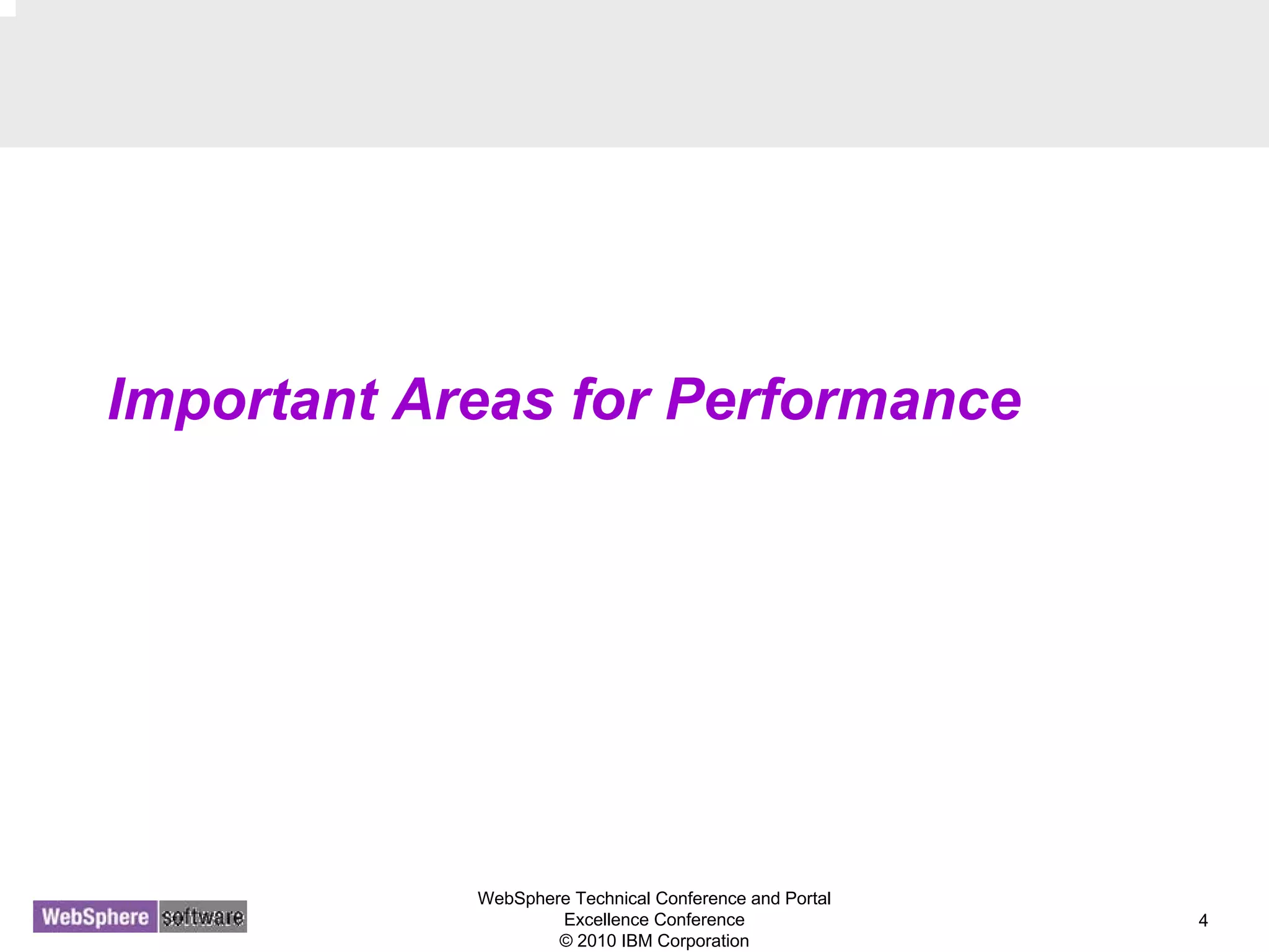 Important Areas for Performance

WebSphere software

WebSphere Technical Conference and Portal Excellence Conference
© 2010 IBM Corporation

4